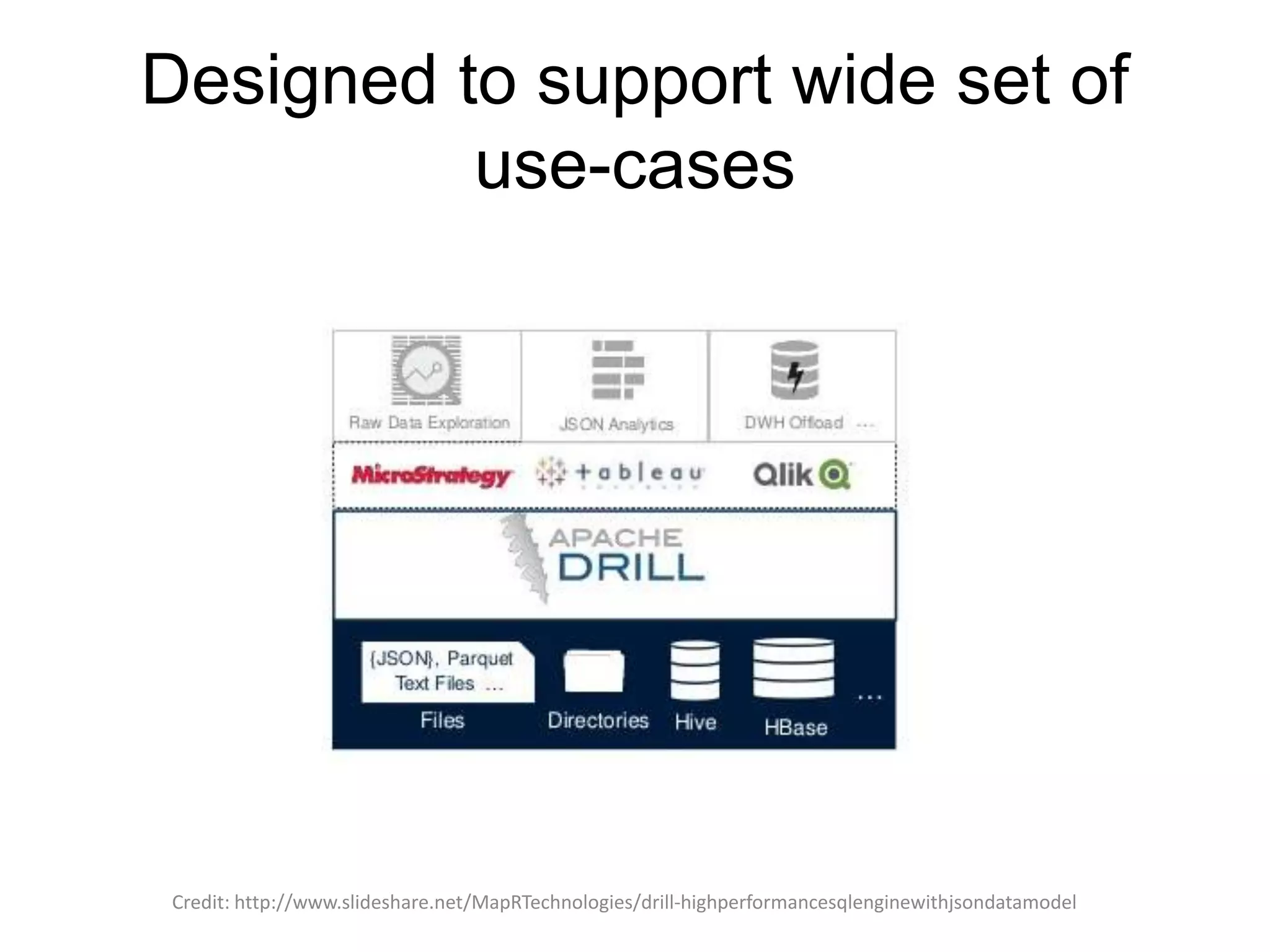 Designed to support wide set of use-cases

Raw Data Exploration

JSON Analytics

DWH Offload ...

MicroStrategy

tableau

Qlik

APACHE DRILL

{JSON}, Parquet Text Files ...

Files

Directories

Hive

HBase

...

Credit: http://www.slideshare.net/MapRTechnologies/drill-highperformancesqlenginewithjsondatamodel